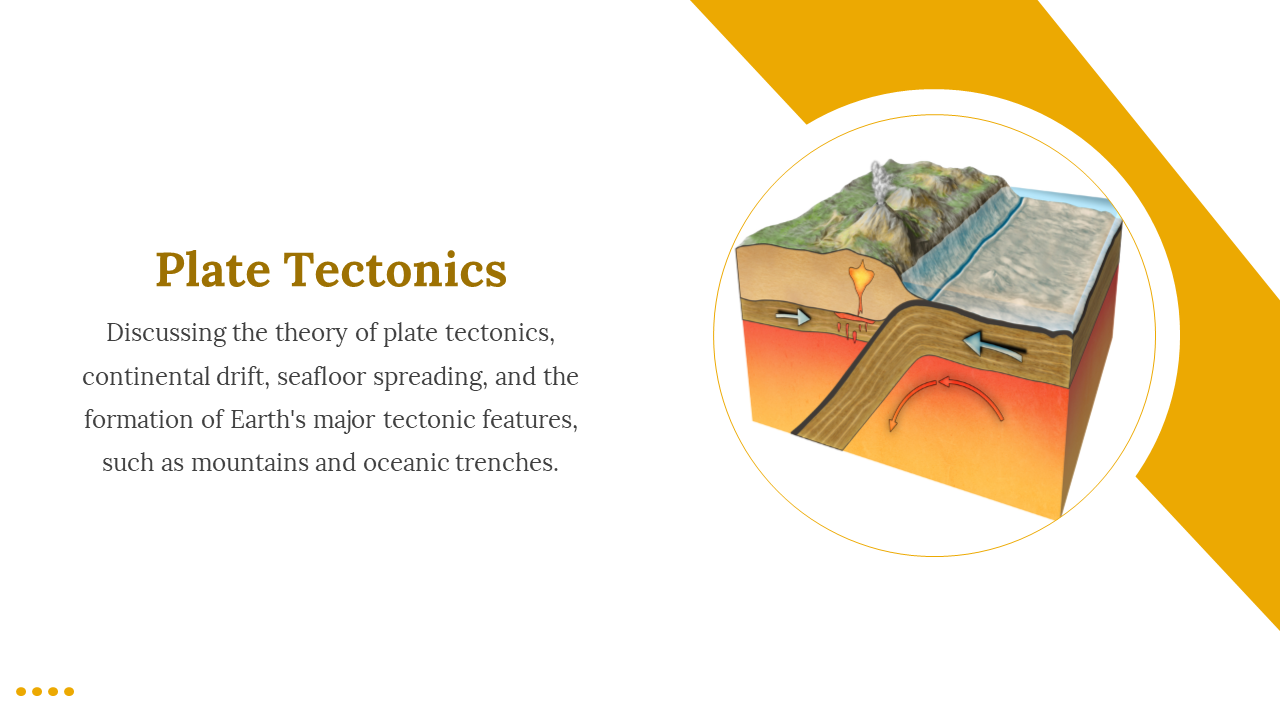 Plate Tectonics

Discussing the theory of plate tectonics, continental drift, seafloor spreading, and the formation of Earth's major tectonic features, such as mountains and oceanic trenches.